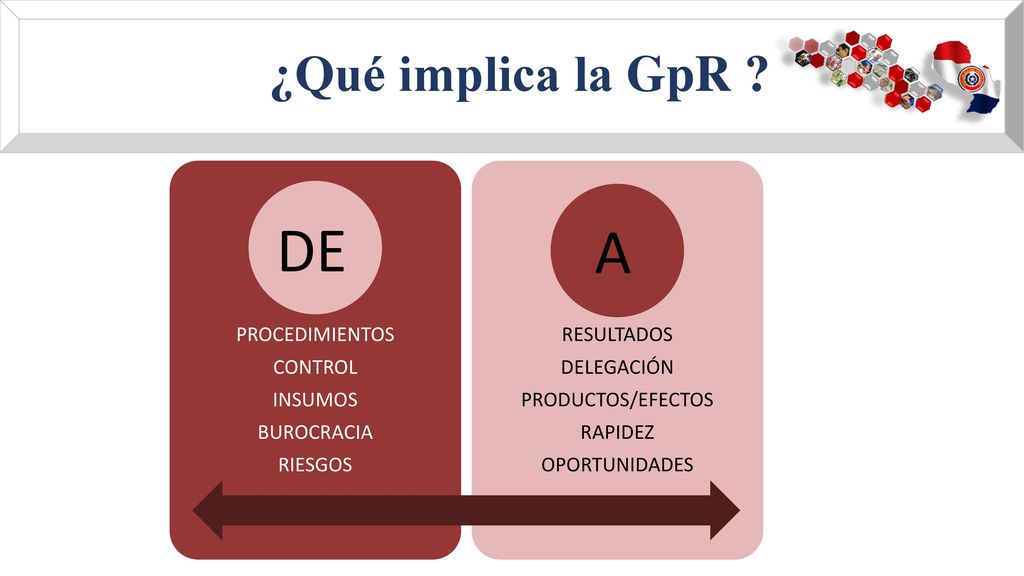 ¿Qué implica la GpR ?

DE

PROCEDIMIENTOS
CONTROL
INSUMOS
BUROCRACIA
RIESGOS

A

RESULTADOS
DELEGACIÓN
PRODUCTOS/EFECTOS
RAPIDEZ
OPORTUNIDADES